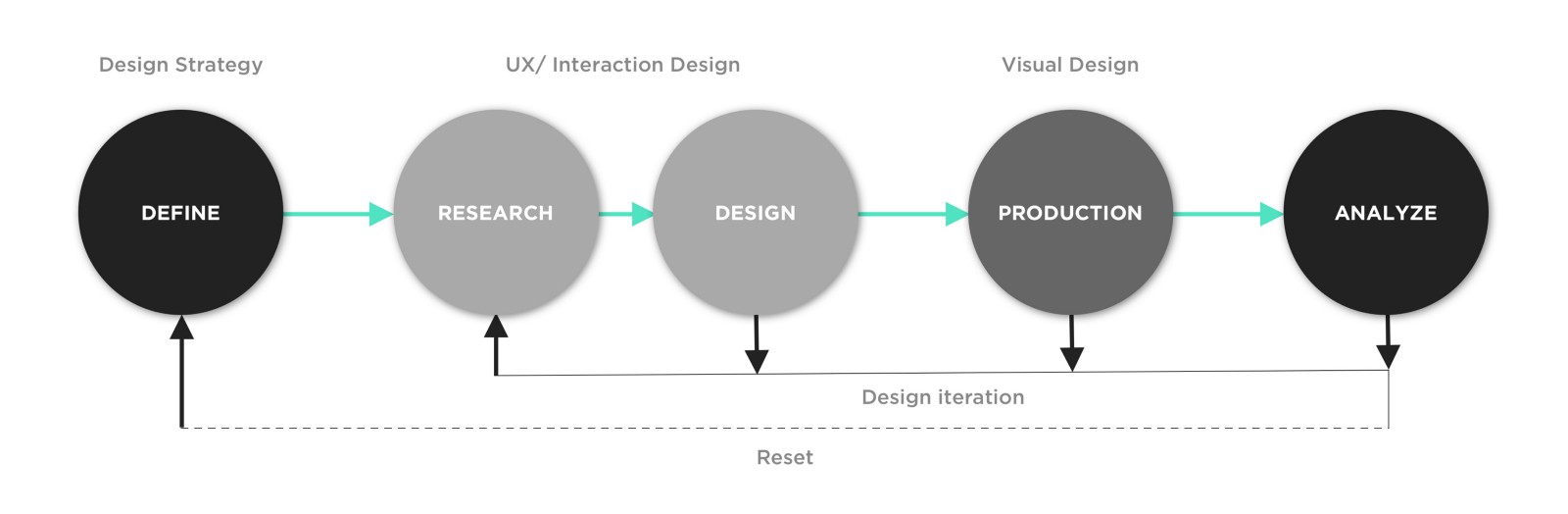 Design Strategy

UX/ Interaction Design

Visual Design

DEFINE

RESEARCH

DESIGN

PRODUCTION

ANALYZE

Design iteration

Reset